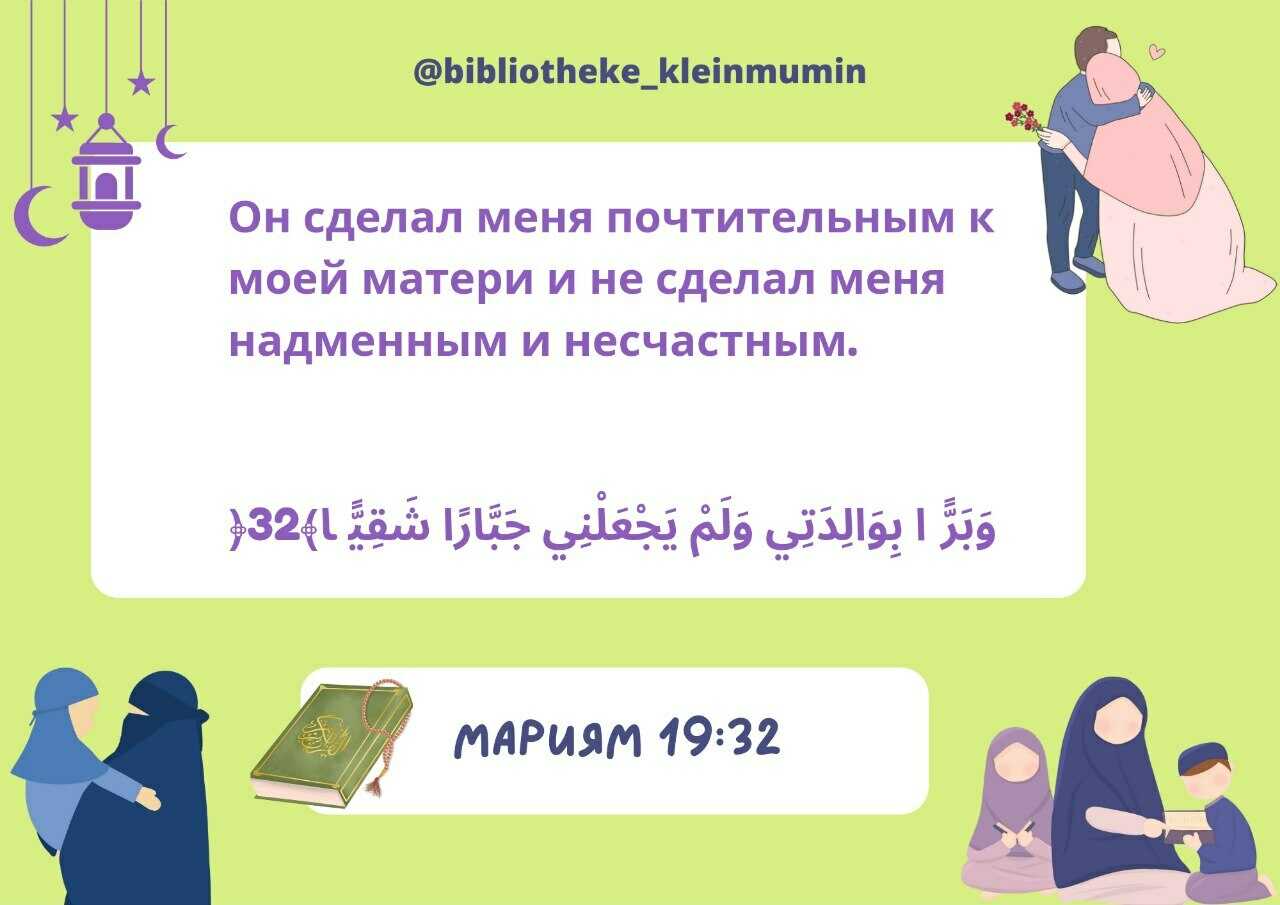 @bibliotheke_kleinmumin

Он сделал меня почтительным к моей матери и не сделал меня надменным и несчастным.

وَبَرًّ ا بِوَالِدَتِي وَلَمْ يَجْعَلْنِي جَبَّارًا شَقِيًّ ا ﴿32﴾

МАРИЯМ 19:32